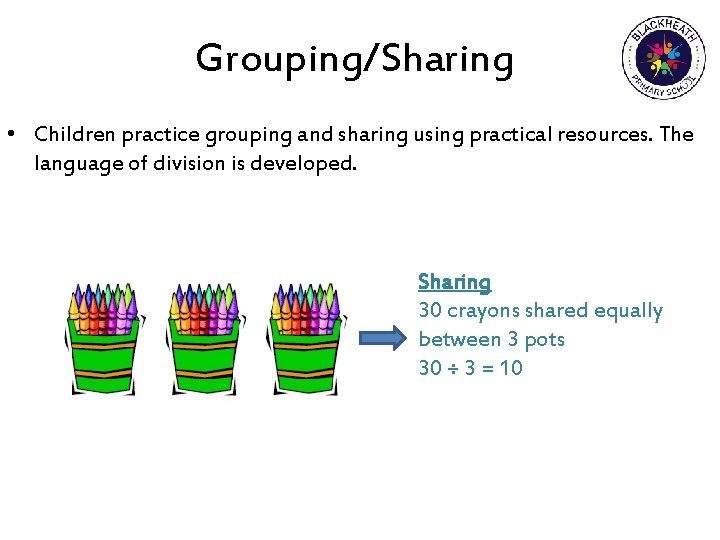 Grouping/Sharing

BLACKHEATH PRIMARY SCHOOL

• Children practice grouping and sharing using practical resources. The language of division is developed.

Sharing
30 crayons shared equally between 3 pots
$30 \div 3 = 10$